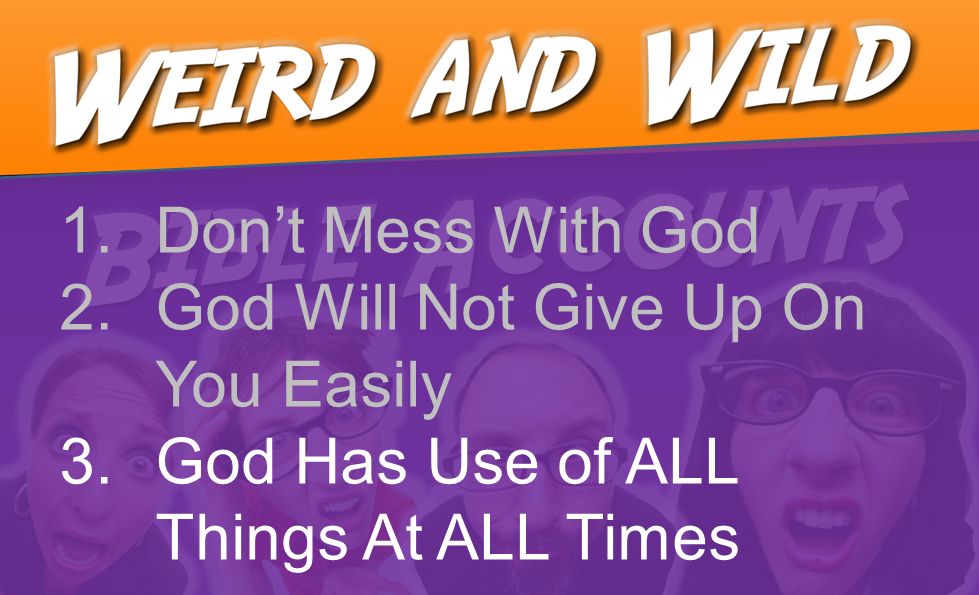 WEIRD AND WILD

BIBLE ACCOUNTS

1. Don't Mess With God
2. God Will Not Give Up On You Easily
3. God Has Use of ALL Things At ALL Times